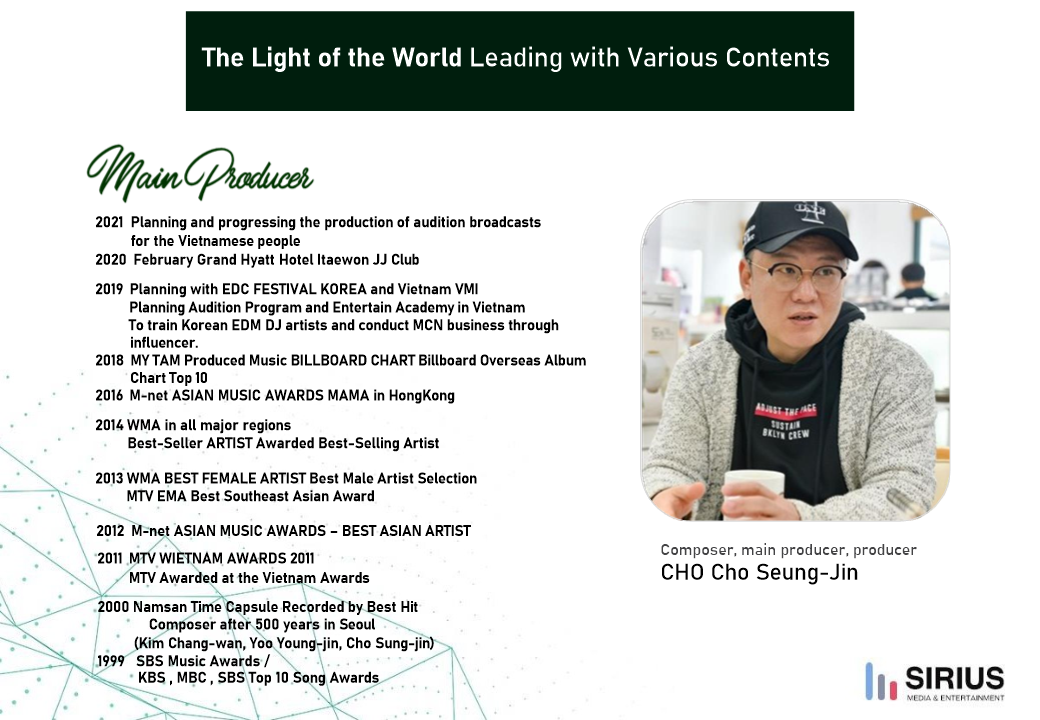 The Light of the World Leading with Various Contents

Main Producer

2021 Planning and progressing the production of audition broadcasts for the Vietnamese people
2020 February Grand Hyatt Hotel Itaewon JJ Club

2019 Planning with EDC FESTIVAL KOREA and Vietnam VMI
Planning Audition Program and Entertain Academy in Vietnam
To train Korean EDM DJ artists and conduct MCN business through influencer.
2018 MY TAM Produced Music BILLBOARD CHART Billboard Overseas Album Chart Top 10
2016 M-net ASIAN MUSIC AWARDS MAMA in HongKong

2014 WMA in all major regions
Best-Seller ARTIST Awarded Best-Selling Artist

2013 WMA BEST FEMALE ARTIST Best Male Artist Selection
MTV EMA Best Southeast Asian Award

2012 M-net ASIAN MUSIC AWARDS – BEST ASIAN ARTIST

2011 MTV WIETNAM AWARDS 2011
MTV Awarded at the Vietnam Awards

2000 Namsan Time Capsule Recorded by Best Hit
Composer after 500 years in Seoul
(Kim Chang-wan, Yoo Young-jin, Cho Sung-jin)
1999 SBS Music Awards /
KBS , MBC , SBS Top 10 Song Awards

ADJUST THE PACE
SUSTAIN
BKLYN CREW

Composer, main producer, producer
CHO Cho Seung-Jin

SIRIUS
MEDIA & ENTERTAINMENT